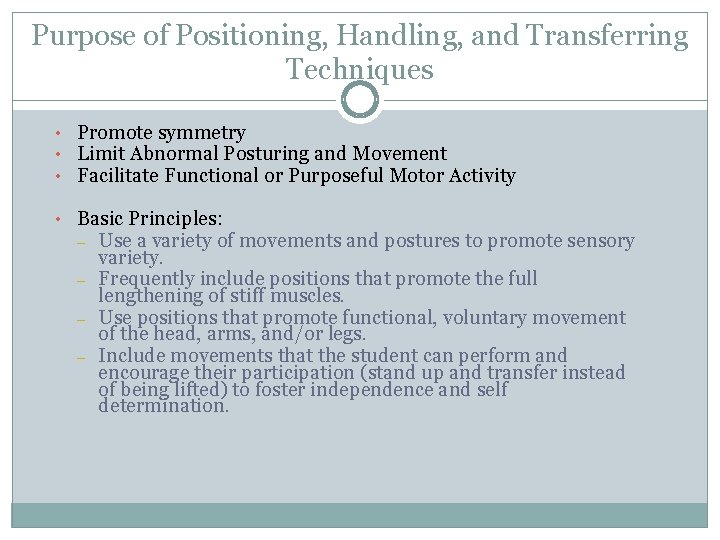 Purpose of Positioning, Handling, and Transferring Techniques

• Promote symmetry
• Limit Abnormal Posturing and Movement
• Facilitate Functional or Purposeful Motor Activity

• Basic Principles:
– Use a variety of movements and postures to promote sensory variety.
– Frequently include positions that promote the full lengthening of stiff muscles.
– Use positions that promote functional, voluntary movement of the head, arms, and/or legs.
– Include movements that the student can perform and encourage their participation (stand up and transfer instead of being lifted) to foster independence and self determination.